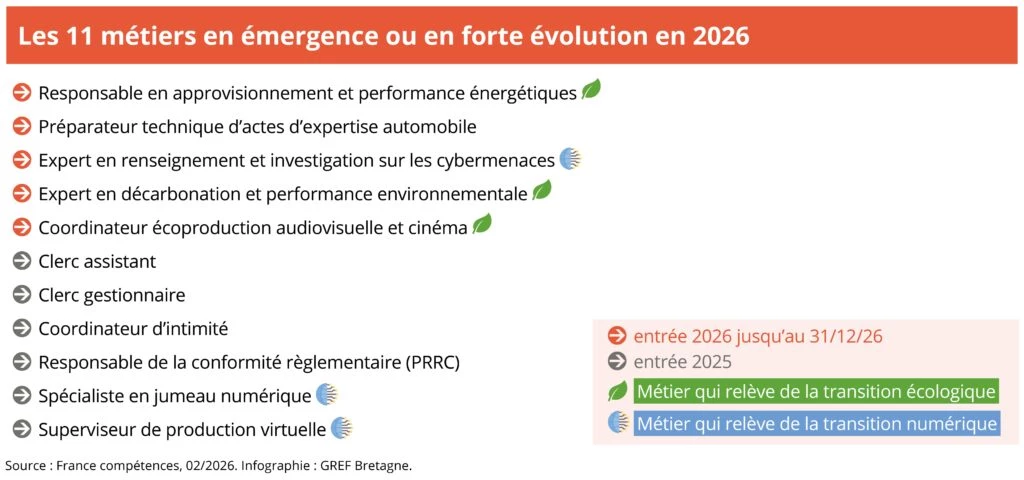 Les 11 métiers en émergence ou en forte évolution en 2026

Responsable en approvisionnement et performance énergétiques
Préparateur technique d'actes d'expertise automobile
Expert en renseignement et investigation sur les cybermenaces
Expert en décarbonation et performance environnementale
Coordinateur écoproduction audiovisuelle et cinéma
Clerc assistant
Clerc gestionnaire
Coordinateur d'intimité
Responsable de la conformité règlementaire (PRRC)
Spécialiste en jumeau numérique
Superviseur de production virtuelle

entrée 2026 jusqu'au 31/12/26
entrée 2025
Métier qui relève de la transition écologique
Métier qui relève de la transition numérique

Source : France compétences, 02/2026. Infographie : GREF Bretagne.